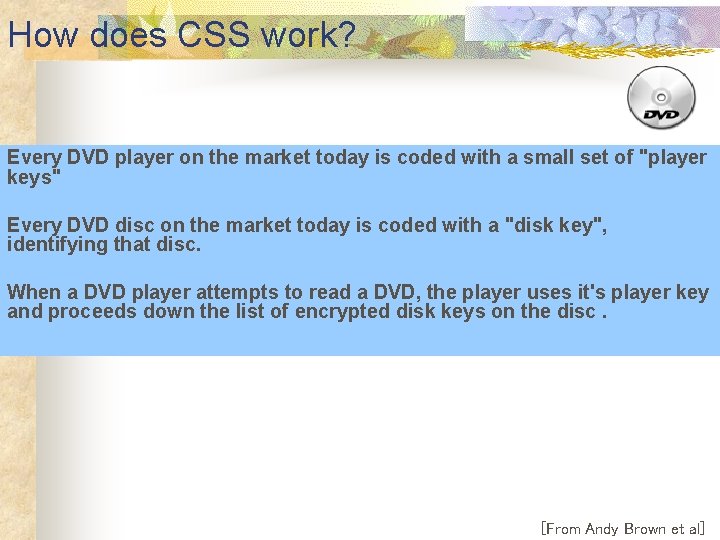 How does CSS work?

DVD

Every DVD player on the market today is coded with a small set of "player keys"

Every DVD disc on the market today is coded with a "disk key", identifying that disc.

When a DVD player attempts to read a DVD, the player uses it's player key and proceeds down the list of encrypted disk keys on the disc .

[From Andy Brown et al]